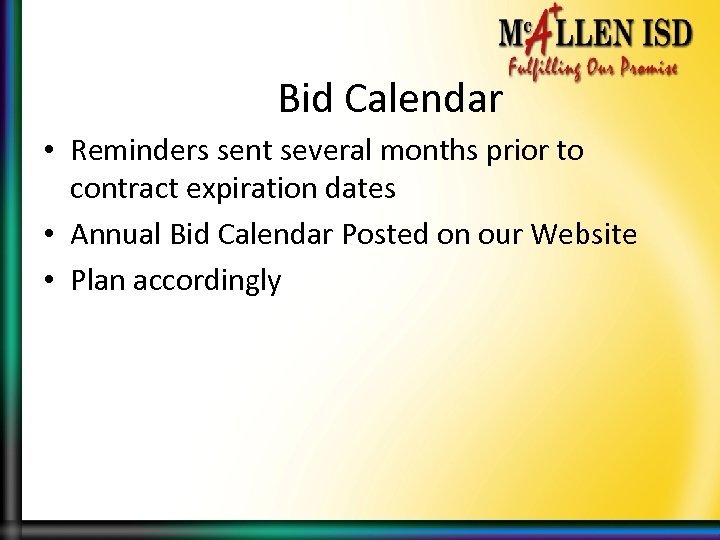 McALLEN ISD
Fulfilling Our Promise

Bid Calendar

• Reminders sent several months prior to contract expiration dates
• Annual Bid Calendar Posted on our Website
• Plan accordingly